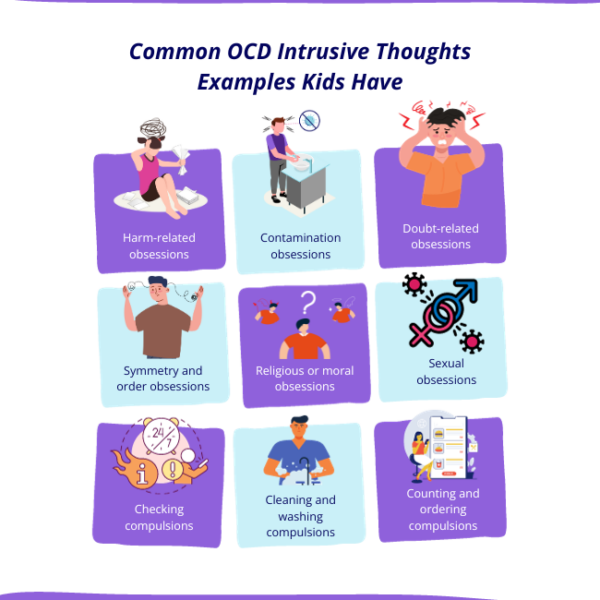 Common OCD Intrusive Thoughts Examples Kids Have

Harm-related obsessions

Contamination obsessions

Doubt-related obsessions

Symmetry and order obsessions

Religious or moral obsessions

Sexual obsessions

24/7

Checking compulsions

Cleaning and washing compulsions

Counting and ordering compulsions